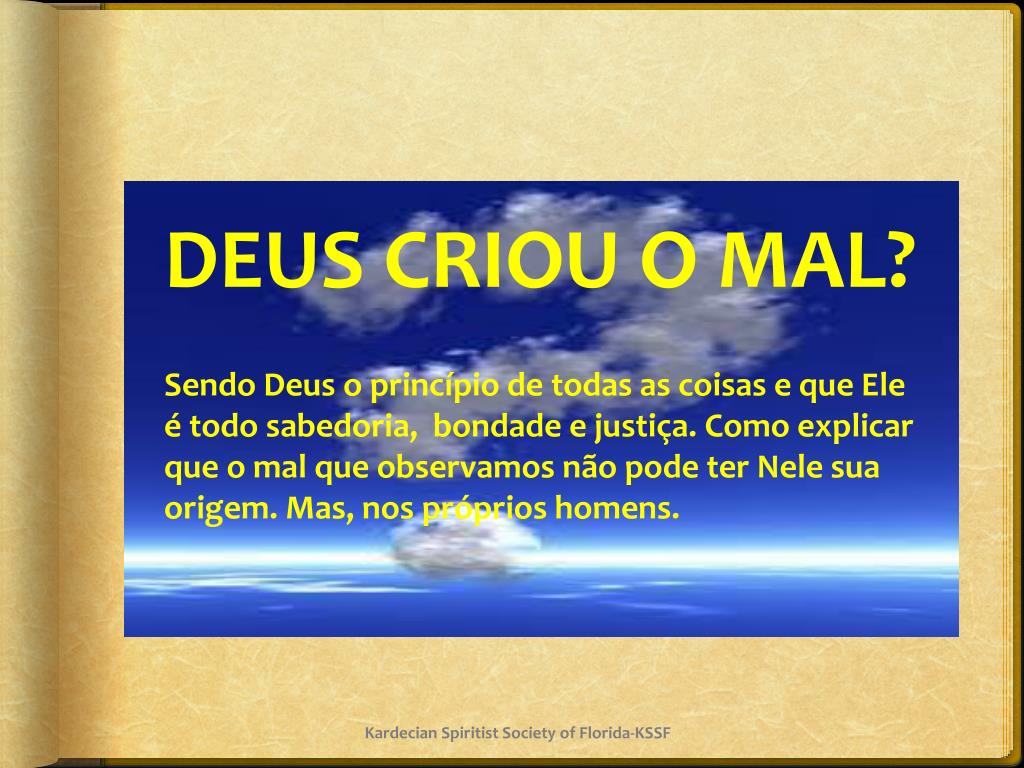 DEUS CRIOU O MAL?

Sendo Deus o princípio de todas as coisas e que Ele é todo sabedoria,  bondade e justiça. Como explicar que o mal que observamos não pode ter Nele sua origem. Mas, nos próprios homens.

Kardecian Spiritist Society of Florida-KSSF